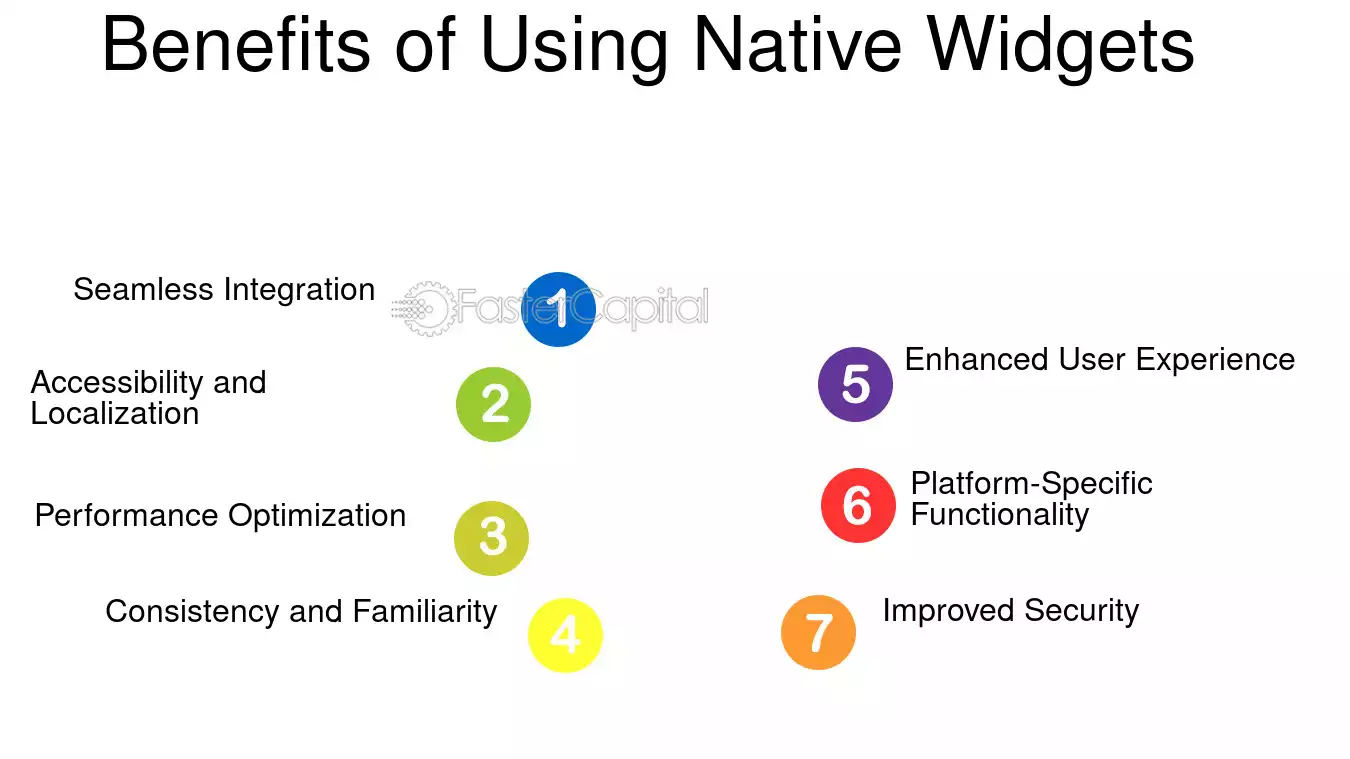 Benefits of Using Native Widgets

Seamless Integration
1

Accessibility and Localization
2

Performance Optimization
3

Consistency and Familiarity
4

5
Enhanced User Experience

6
Platform-Specific Functionality

7
Improved Security

FasterCapital